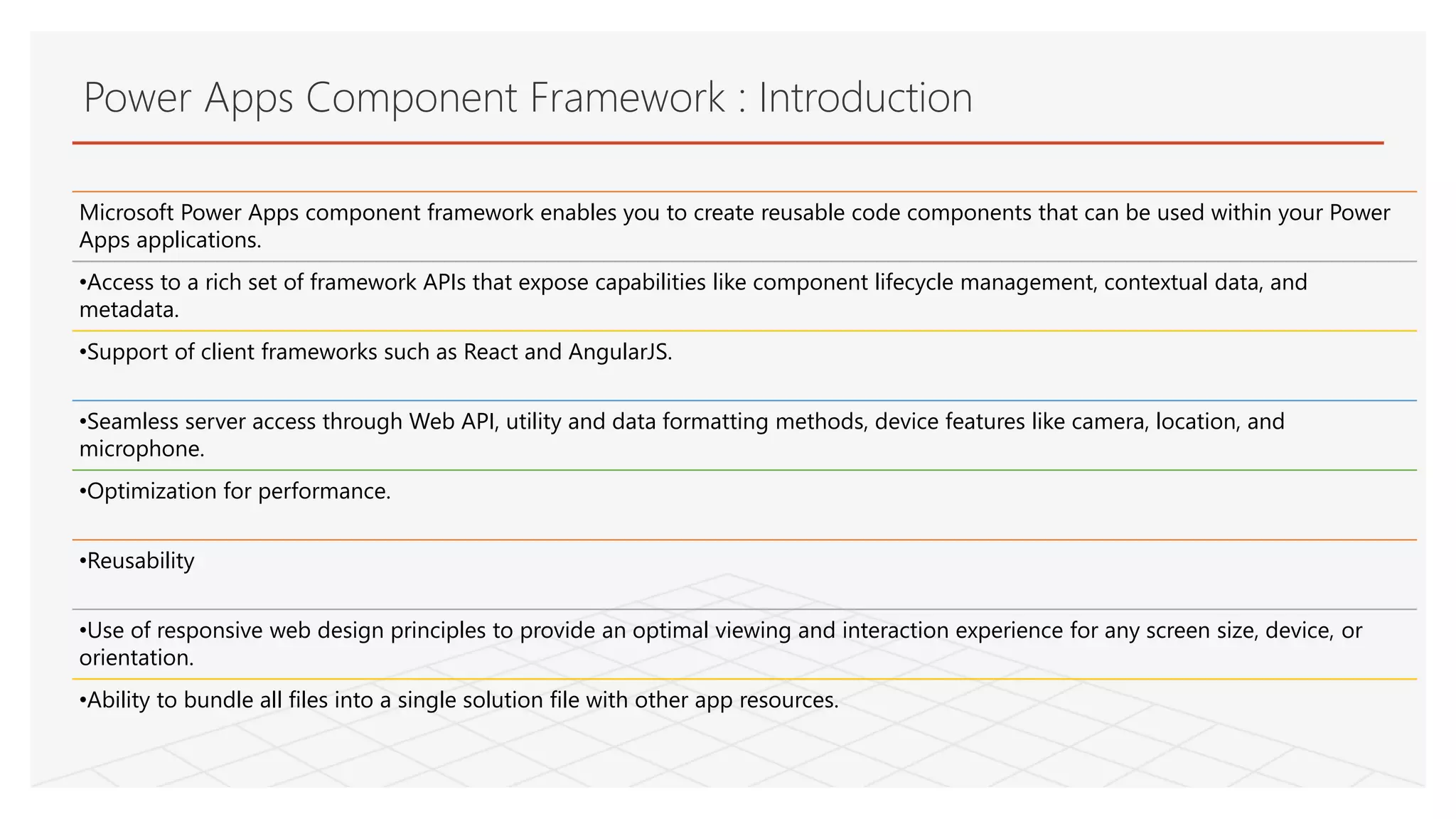 Power Apps Component Framework : Introduction

Microsoft Power Apps component framework enables you to create reusable code components that can be used within your Power Apps applications.

•Access to a rich set of framework APIs that expose capabilities like component lifecycle management, contextual data, and metadata.

•Support of client frameworks such as React and AngularJS.

•Seamless server access through Web API, utility and data formatting methods, device features like camera, location, and microphone.

•Optimization for performance.

•Reusability

•Use of responsive web design principles to provide an optimal viewing and interaction experience for any screen size, device, or orientation.

•Ability to bundle all files into a single solution file with other app resources.